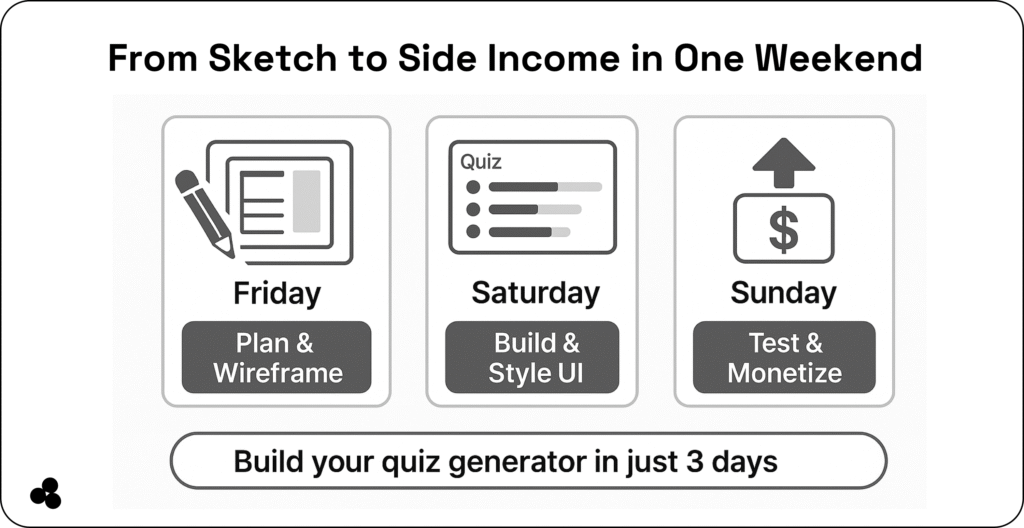 From Sketch to Side Income in One Weekend

Friday
Plan & Wireframe

Quiz

Saturday
Build & Style UI

$

Sunday
Test & Monetize

Build your quiz generator in just 3 days